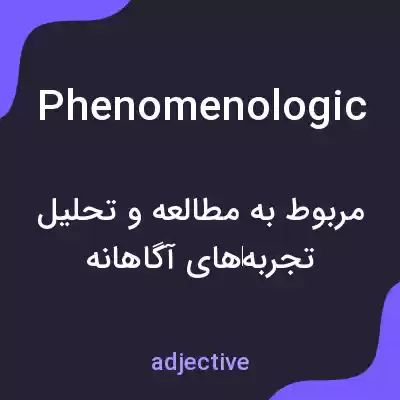 Phenomenologic

مربوط به مطالعه و تحلیل تجربه‌های آگاهانه

adjective